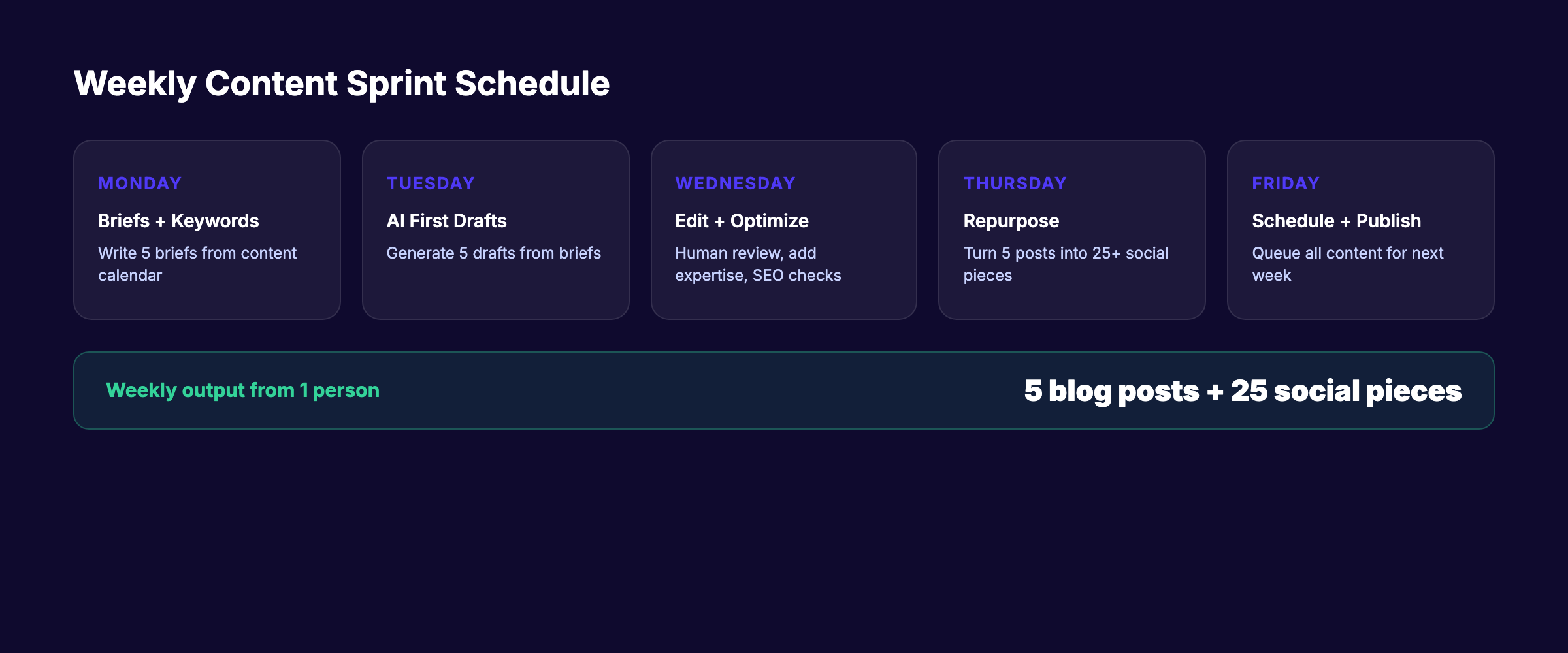 Weekly Content Sprint Schedule

MONDAY
Briefs + Keywords
Write 5 briefs from content calendar

TUESDAY
AI First Drafts
Generate 5 drafts from briefs

WEDNESDAY
Edit + Optimize
Human review, add expertise, SEO checks

THURSDAY
Repurpose
Turn 5 posts into 25+ social pieces

FRIDAY
Schedule + Publish
Queue all content for next week

Weekly output from 1 person
5 blog posts + 25 social pieces